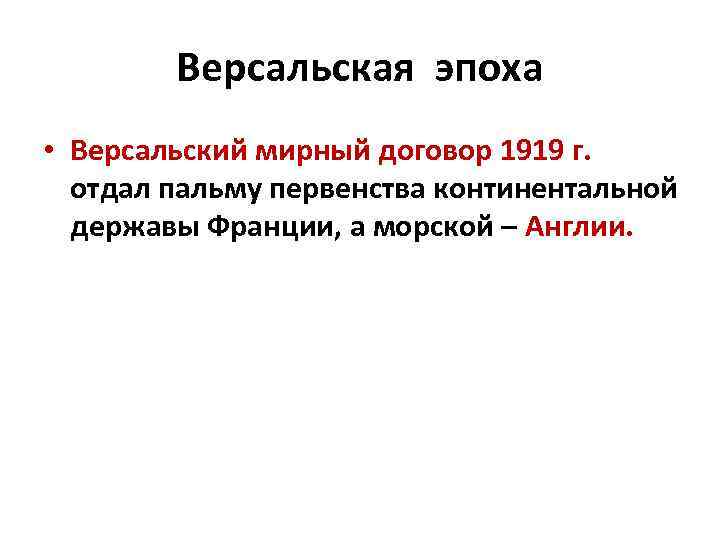 Версальская эпоха

• Версальский мирный договор 1919 г. отдал пальму первенства континентальной державы Франции, а морской – Англии.